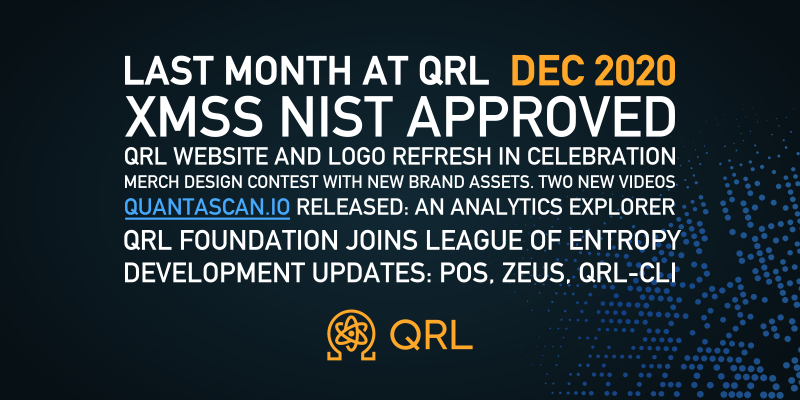 LAST MONTH AT QRL DEC 2020
XMSS NIST APPROVED
QRL WEBSITE AND LOGO REFRESH IN CELEBRATION
MERCH DESIGN CONTEST WITH NEW BRAND ASSETS. TWO NEW VIDEOS
QUANTASCAN.IO RELEASED: AN ANALYTICS EXPLORER
QRL FOUNDATION JOINS LEAGUE OF ENTROPY
DEVELOPMENT UPDATES: POS, ZEUS, QRL-CLI

QRL